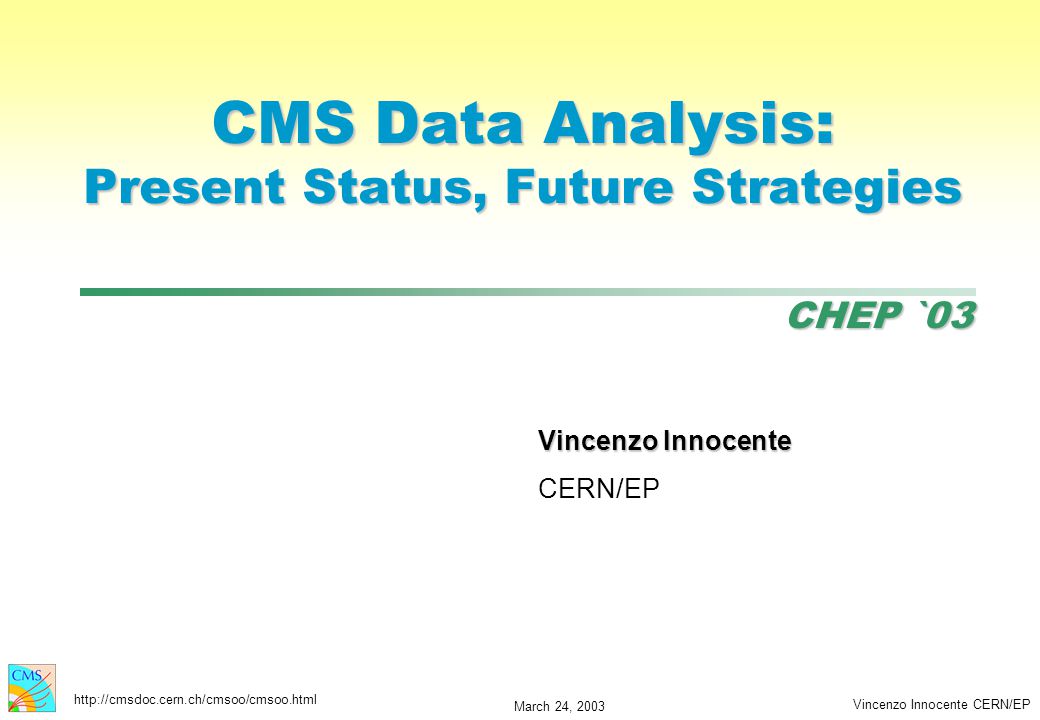 CMS Data Analysis:
Present Status, Future Strategies

CHEP `03

Vincenzo Innocente
CERN/EP

CMS

http://cmsdoc.cern.ch/cmsoo/cmsoo.html

March 24, 2003

Vincenzo Innocente CERN/EP